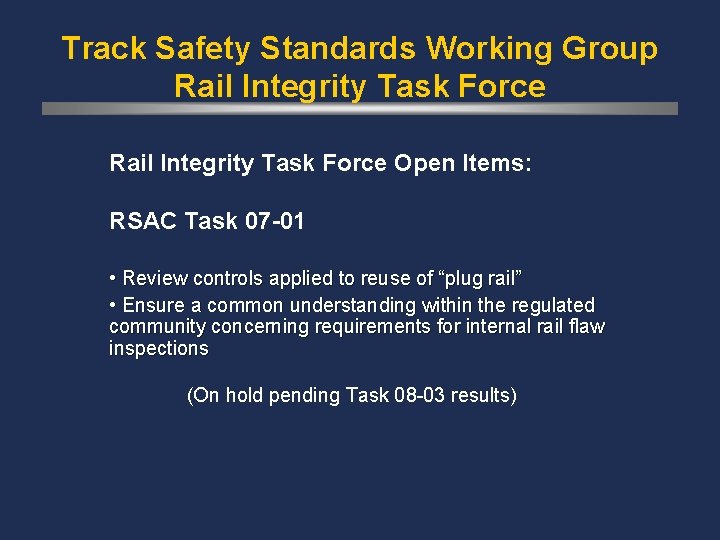 Track Safety Standards Working Group
Rail Integrity Task Force

Rail Integrity Task Force Open Items:

RSAC Task 07-01

• Review controls applied to reuse of “plug rail”

• Ensure a common understanding within the regulated community concerning requirements for internal rail flaw inspections

(On hold pending Task 08-03 results)